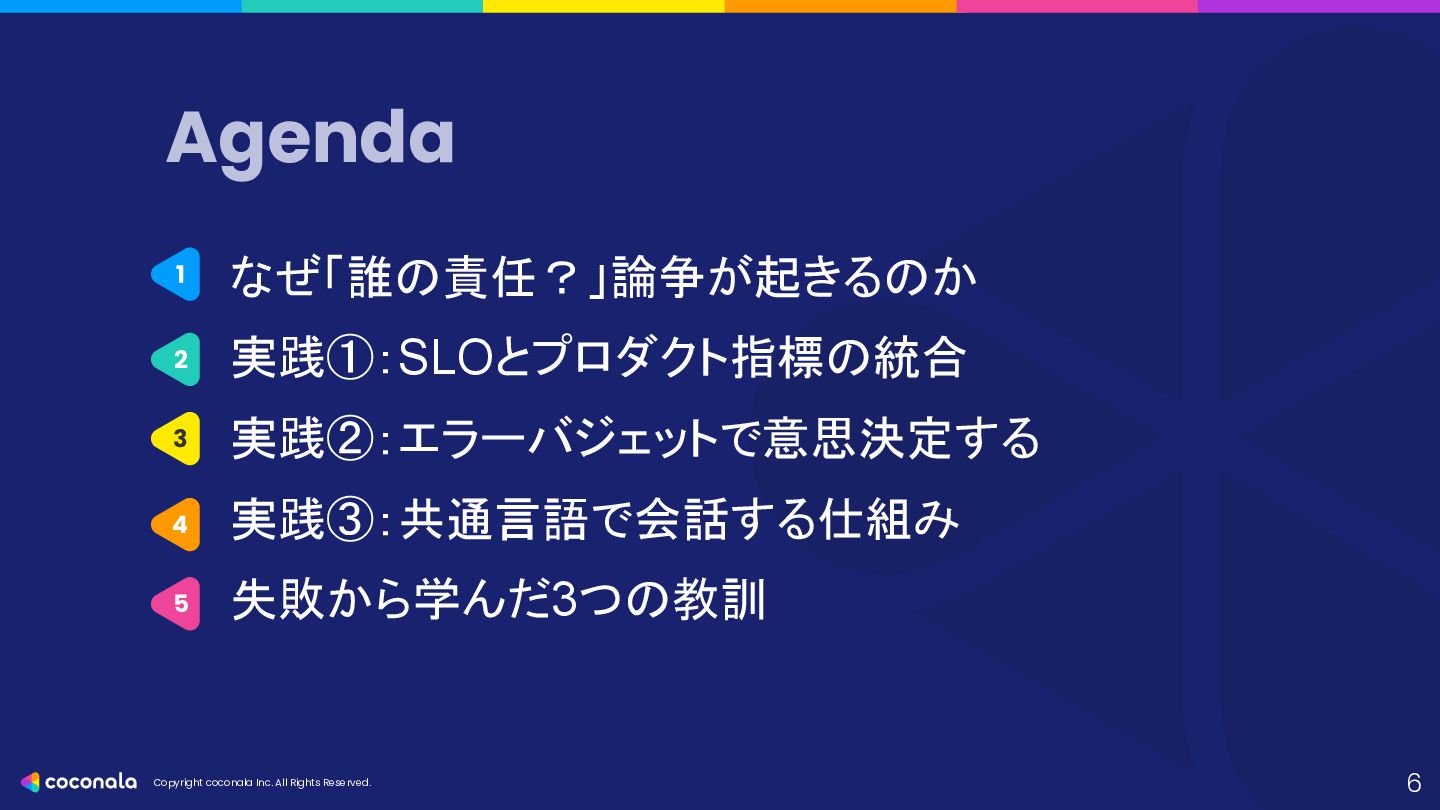 Agenda

1 なぜ「誰の責任？」論争が起きるのか

2 実践①：SLOとプロダクト指標の統合

3 実践②：エラーバジェットで意思決定する

4 実践③：共通言語で会話する仕組み

5 失敗から学んだ3つの教訓

coconala Copyright coconala Inc. All Rights Reserved.

6